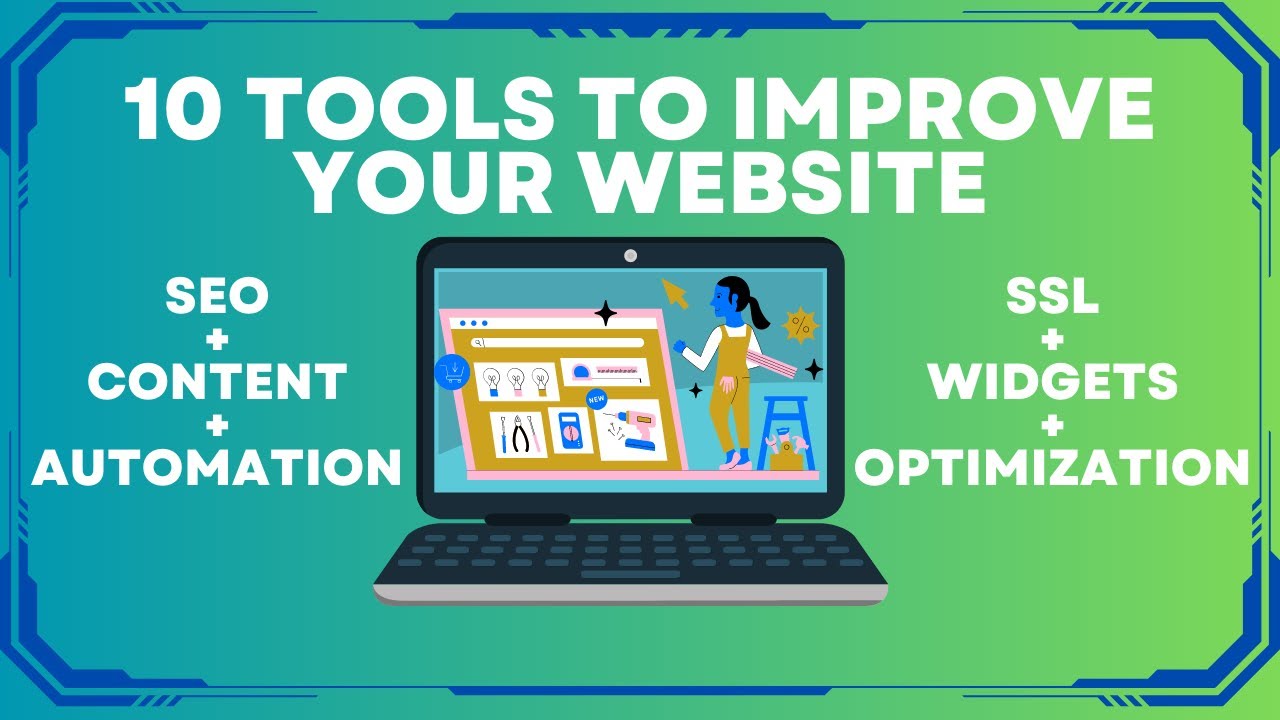 10 TOOLS TO IMPROVE YOUR WEBSITE

SEO
+
CONTENT
+
AUTOMATION

NEW

%

SSL
+
WIDGETS
+
OPTIMIZATION